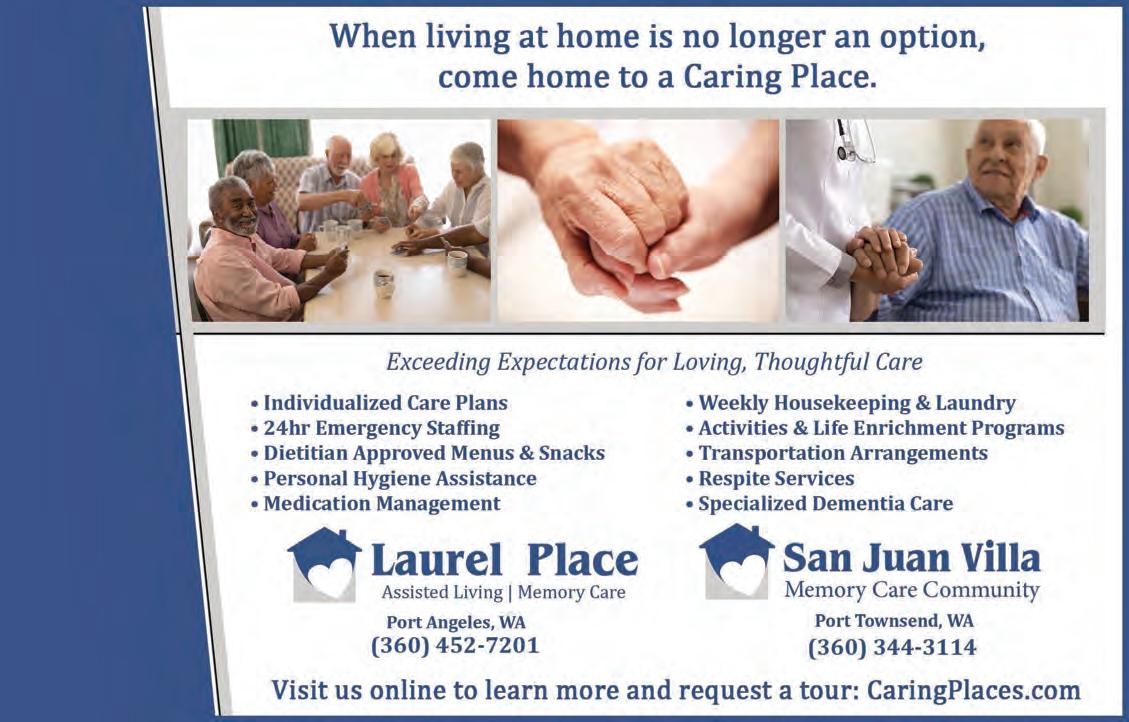 When living at home is no longer an option, come home to a Caring Place.

Exceeding Expectations for Loving, Thoughtful Care

• Individualized Care Plans
• 24hr Emergency Staffing
• Dietitian Approved Menus & Snacks
• Personal Hygiene Assistance
• Medication Management

• Weekly Housekeeping & Laundry
• Activities & Life Enrichment Programs
• Transportation Arrangements
• Respite Services
• Specialized Dementia Care

Laurel Place
Assisted Living | Memory Care
Port Angeles, WA
(360) 452-7201

San Juan Villa
Memory Care Community
Port Townsend, WA
(360) 344-3114

Visit us online to learn more and request a tour: CaringPlaces.com